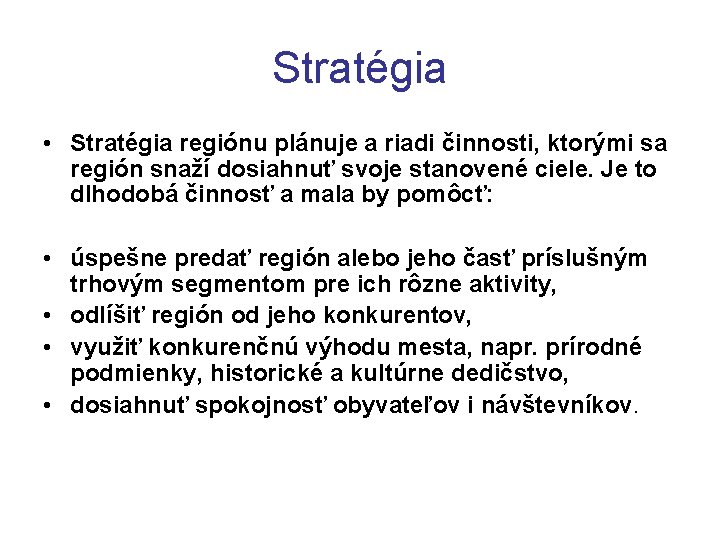 Stratégia

• Stratégia regiónu plánuje a riadi činnosti, ktorými sa región snaží dosiahnuť svoje stanovené ciele. Je to dlhodobá činnosť a mala by pomôcť:

• úspešne predať región alebo jeho časť príslušným trhovým segmentom pre ich rôzne aktivity,
• odlíšiť región od jeho konkurentov,
• využiť konkurenčnú výhodu mesta, napr. prírodné podmienky, historické a kultúrne dedičstvo,
• dosiahnuť spokojnosť obyvateľov i návštevníkov.